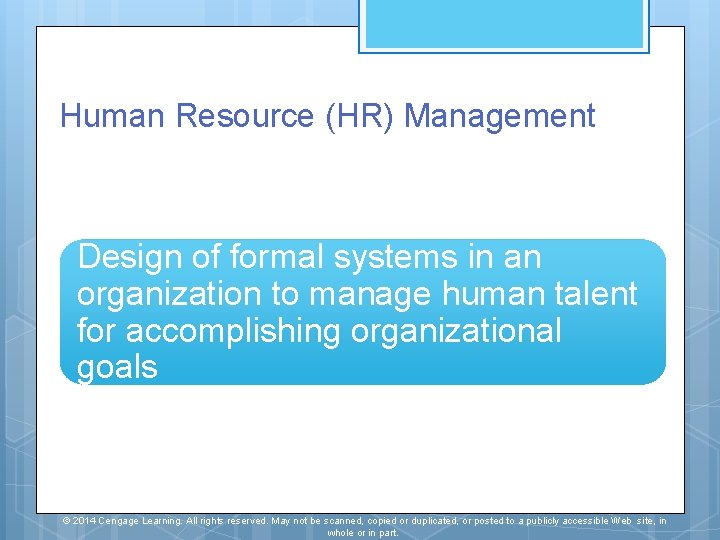 Human Resource (HR) Management

Design of formal systems in an organization to manage human talent for accomplishing organizational goals

© 2014 Cengage Learning. All rights reserved. May not be scanned, copied or duplicated, or posted to a publicly accessible Web site, in whole or in part.